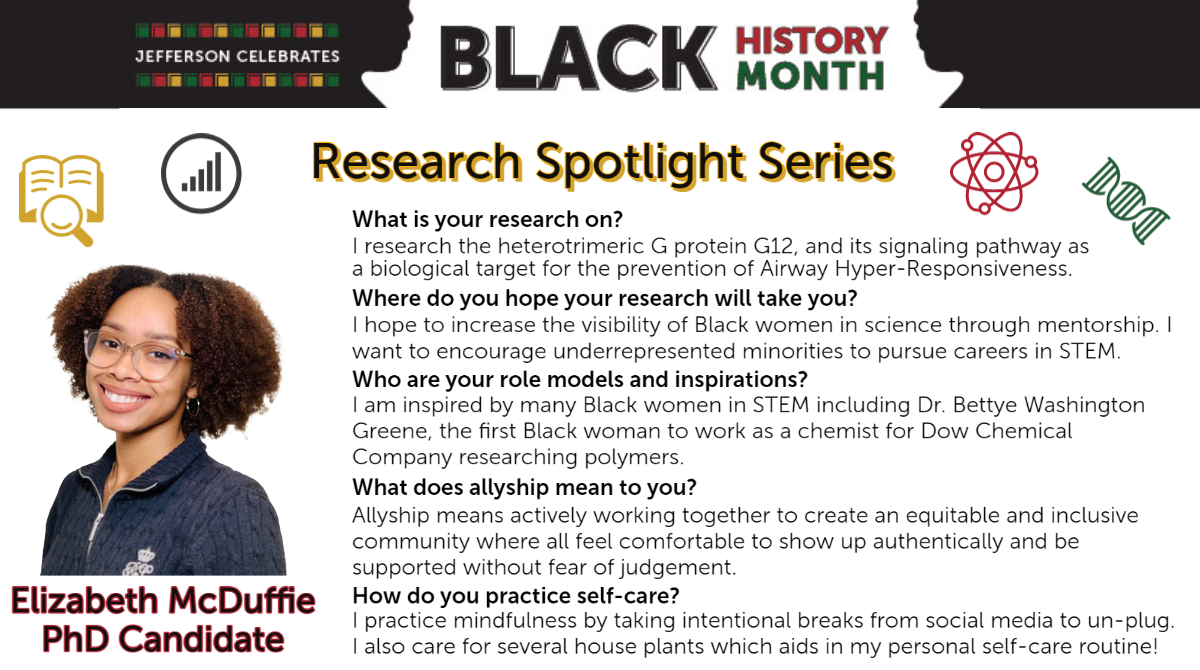 JEFFERSON CELEBRATES

BLACK HISTORY MONTH

Research Spotlight Series

What is your research on?
I research the heterotrimeric G protein G12, and its signaling pathway as a biological target for the prevention of Airway Hyper-Responsiveness.

Where do you hope your research will take you?
I hope to increase the visibility of Black women in science through mentorship. I want to encourage underrepresented minorities to pursue careers in STEM.

Who are your role models and inspirations?
I am inspired by many Black women in STEM including Dr. Bettye Washington Greene, the first Black woman to work as a chemist for Dow Chemical Company researching polymers.

What does allyship mean to you?
Allyship means actively working together to create an equitable and inclusive community where all feel comfortable to show up authentically and be supported without fear of judgement.

How do you practice self-care?
I practice mindfulness by taking intentional breaks from social media to un-plug. I also care for several house plants which aids in my personal self-care routine!

Elizabeth McDuffie
PhD Candidate